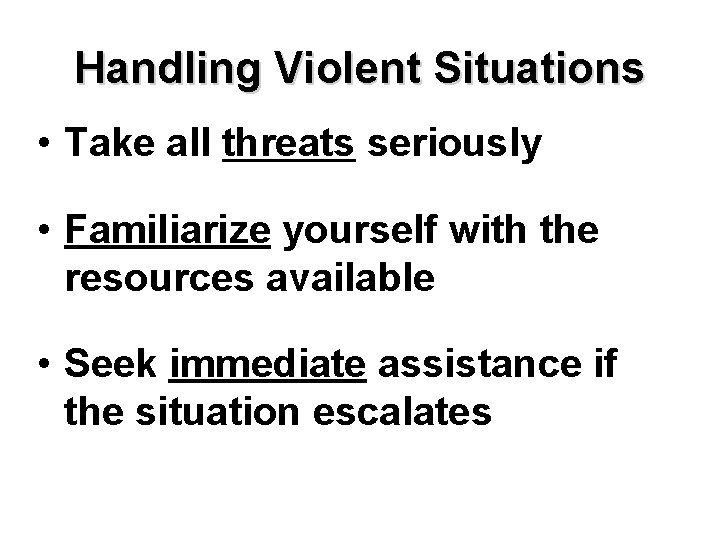 Handling Violent Situations

• Take all threats seriously

• Familiarize yourself with the resources available

• Seek immediate assistance if the situation escalates